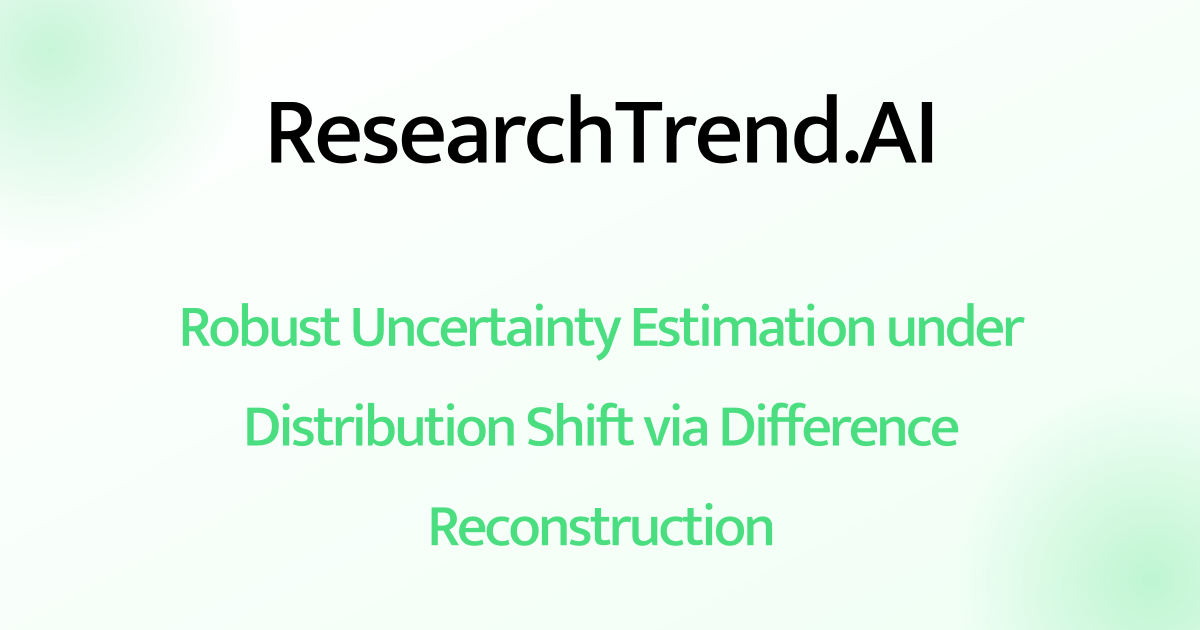 ResearchTrend.AI

Robust Uncertainty Estimation under Distribution Shift via Difference Reconstruction